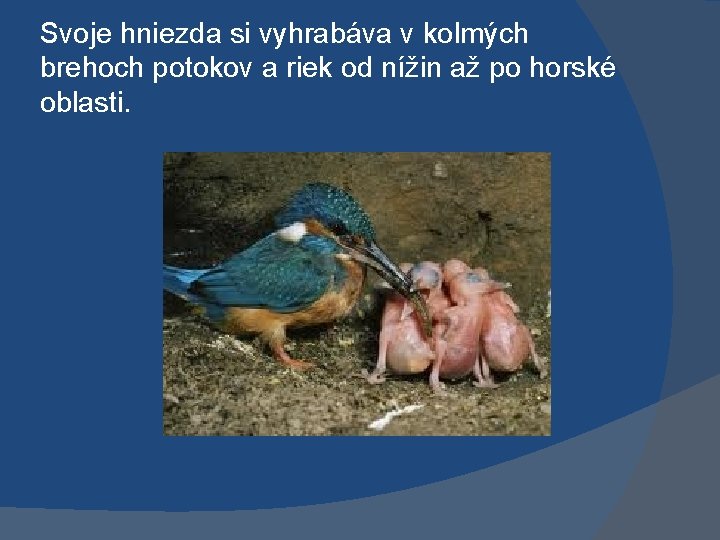 Svoje hniezda si vyhrabáva v kolmých brehoch potokov a riek od nížin až po horské oblasti.